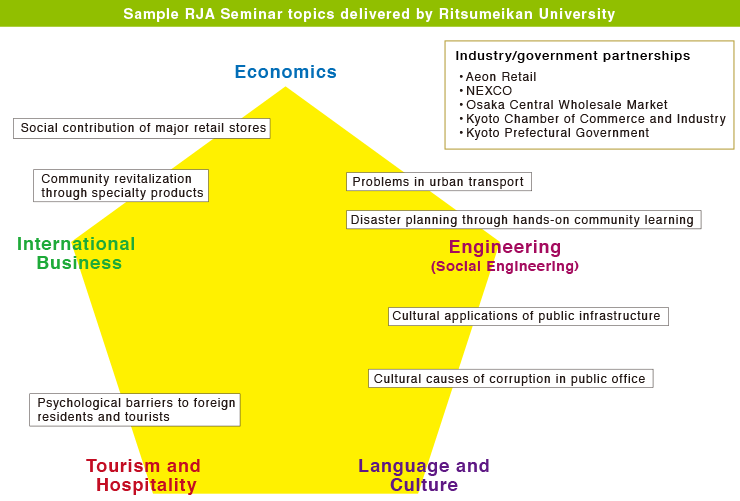 Sample RJA Seminar topics delivered by Ritsumeikan University

Industry/government partnerships
・Aeon Retail
・NEXCO
・Osaka Central Wholesale Market
・Kyoto Chamber of Commerce and Industry
・Kyoto Prefectural Government

Economics

Social contribution of major retail stores

Community revitalization through specialty products

Problems in urban transport

Disaster planning through hands-on community learning

International Business

Engineering (Social Engineering)

Cultural applications of public infrastructure

Cultural causes of corruption in public office

Psychological barriers to foreign residents and tourists

Tourism and Hospitality

Language and Culture